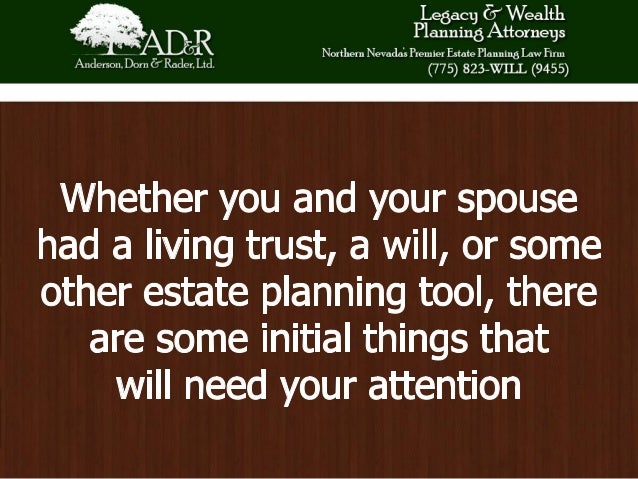 AD&R
Anderson, Dorn & Rader, Ltd.

Legacy & Wealth
Planning Attorneys
Northern Nevada's Premier Estate Planning Law Firm
(775) 823-WILL (9455)

Whether you and your spouse had a living trust, a will, or some other estate planning tool, there are some initial things that will need your attention